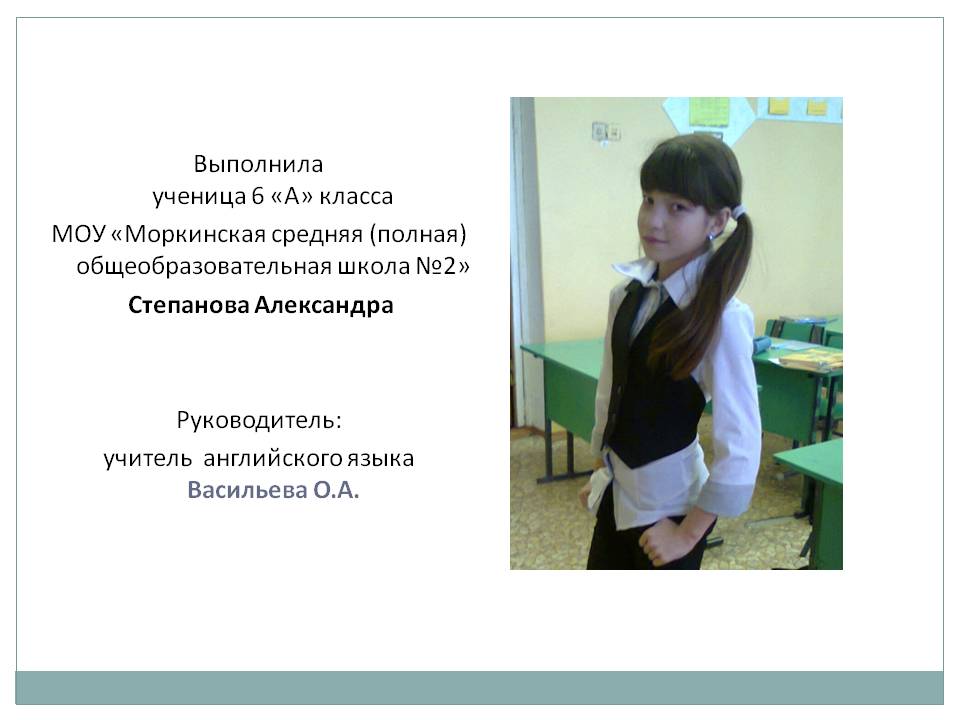 Выполнила
ученица 6 «А» класса
МОУ «Моркинская средняя (полная) общеобразовательная школа №2»
Степанова Александра

Руководитель:
учитель английского языка
Васильева О.А.